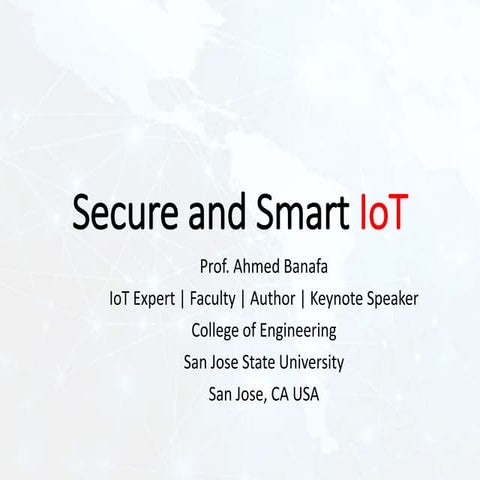 Secure and Smart IoT

Prof. Ahmed Banafa
IoT Expert | Faculty | Author | Keynote Speaker
College of Engineering
San Jose State University
San Jose, CA USA